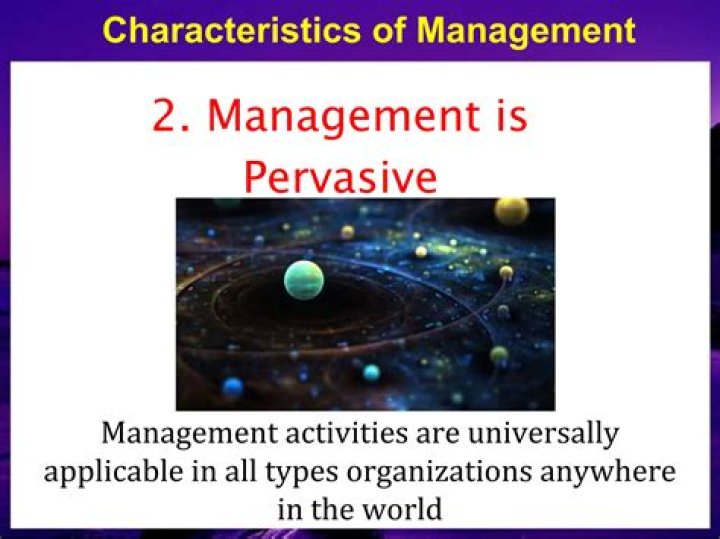 Characteristics of Management

2. Management is Pervasive

Management activities are universally applicable in all types organizations anywhere in the world